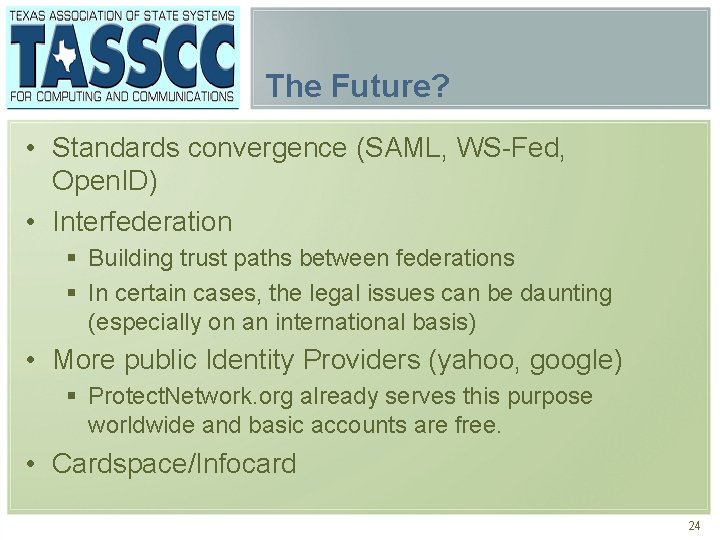 TEXAS ASSOCIATION OF STATE SYSTEMS
TASSCC
FOR COMPUTING AND COMMUNICATIONS

The Future?

• Standards convergence (SAML, WS-Fed, OpenID)
• Interfederation
▪ Building trust paths between federations
▪ In certain cases, the legal issues can be daunting (especially on an international basis)
• More public Identity Providers (yahoo, google)
▪ ProtectNetwork.org already serves this purpose worldwide and basic accounts are free.
• Cardspace/Infocard

24